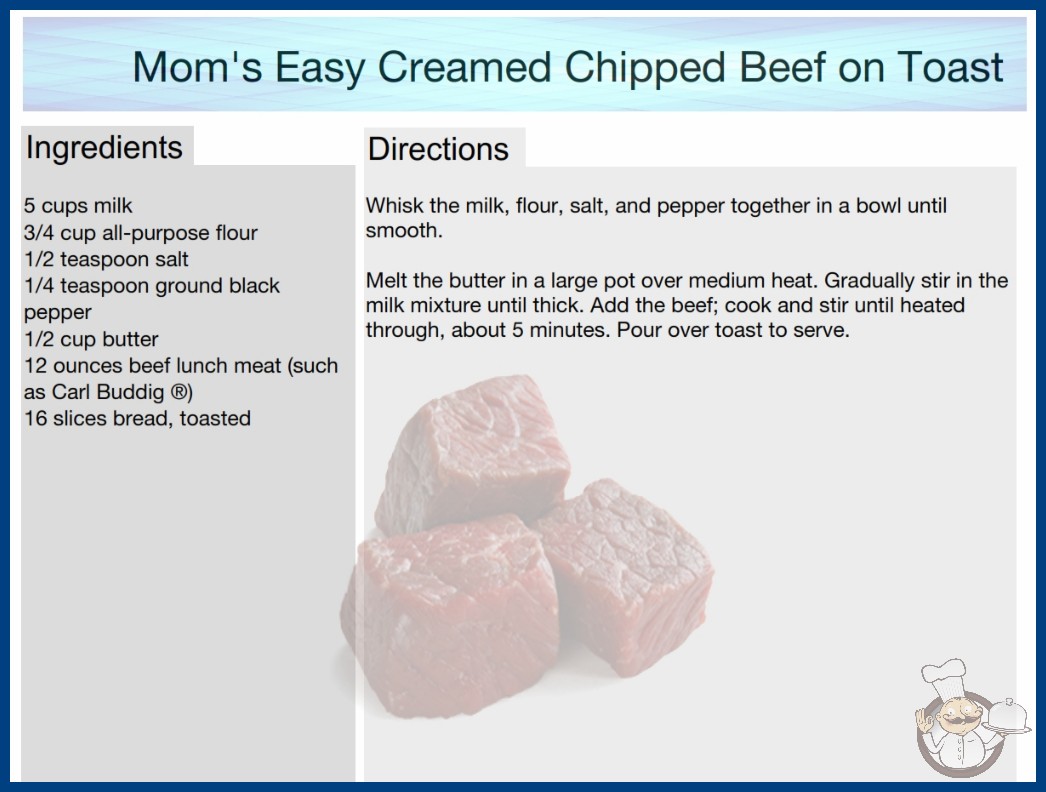 Mom's Easy Creamed Chipped Beef on Toast

Ingredients

5 cups milk
3/4 cup all-purpose flour
1/2 teaspoon salt
1/4 teaspoon ground black pepper
1/2 cup butter
12 ounces beef lunch meat (such as Carl Buddig ®)
16 slices bread, toasted

Directions

Whisk the milk, flour, salt, and pepper together in a bowl until smooth.

Melt the butter in a large pot over medium heat. Gradually stir in the milk mixture until thick. Add the beef; cook and stir until heated through, about 5 minutes. Pour over toast to serve.